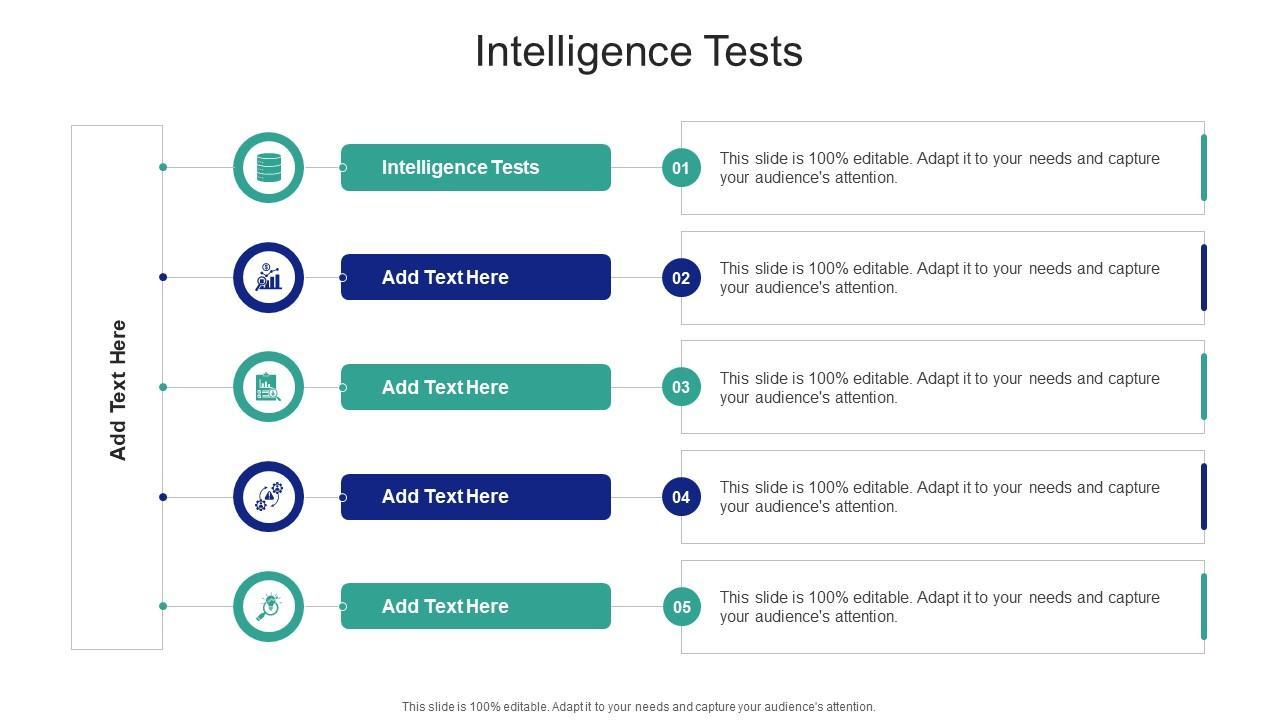 Intelligence Tests

Add Text Here

Intelligence Tests

01

This slide is 100% editable. Adapt it to your needs and capture your audience's attention.

Add Text Here

02

This slide is 100% editable. Adapt it to your needs and capture your audience's attention.

Add Text Here

03

This slide is 100% editable. Adapt it to your needs and capture your audience's attention.

Add Text Here

04

This slide is 100% editable. Adapt it to your needs and capture your audience's attention.

Add Text Here

05

This slide is 100% editable. Adapt it to your needs and capture your audience's attention.

This slide is 100% editable. Adapt it to your needs and capture your audience's attention.